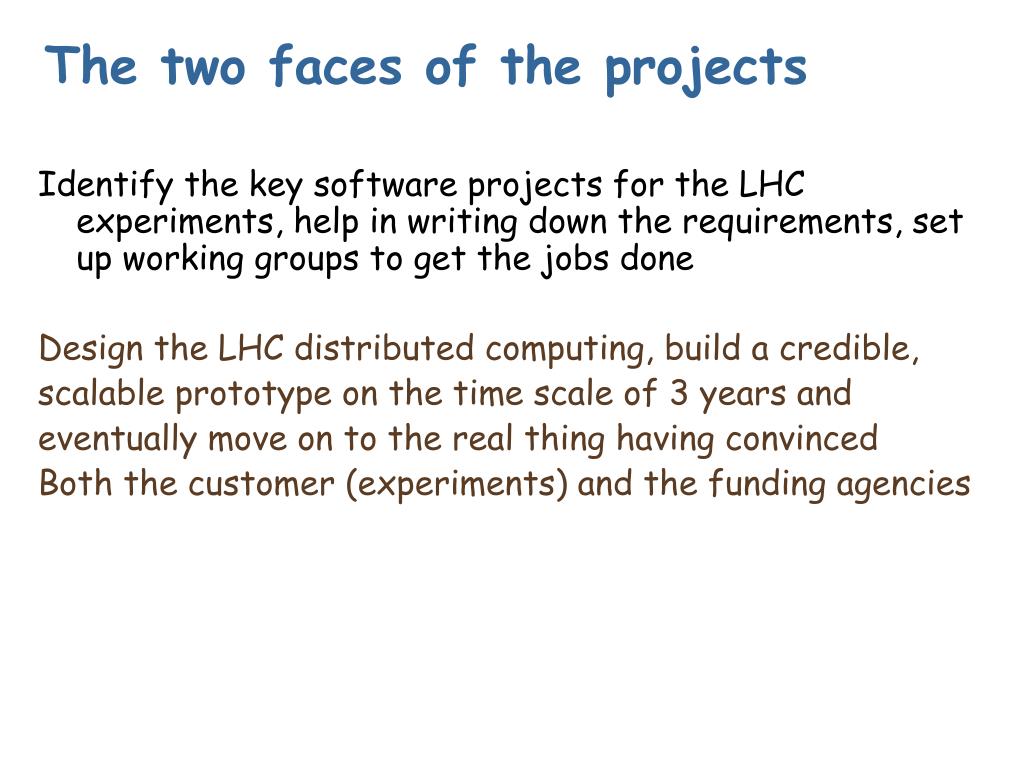 The two faces of the projects

Identify the key software projects for the LHC experiments, help in writing down the requirements, set up working groups to get the jobs done

Design the LHC distributed computing, build a credible, scalable prototype on the time scale of 3 years and eventually move on to the real thing having convinced Both the customer (experiments) and the funding agencies